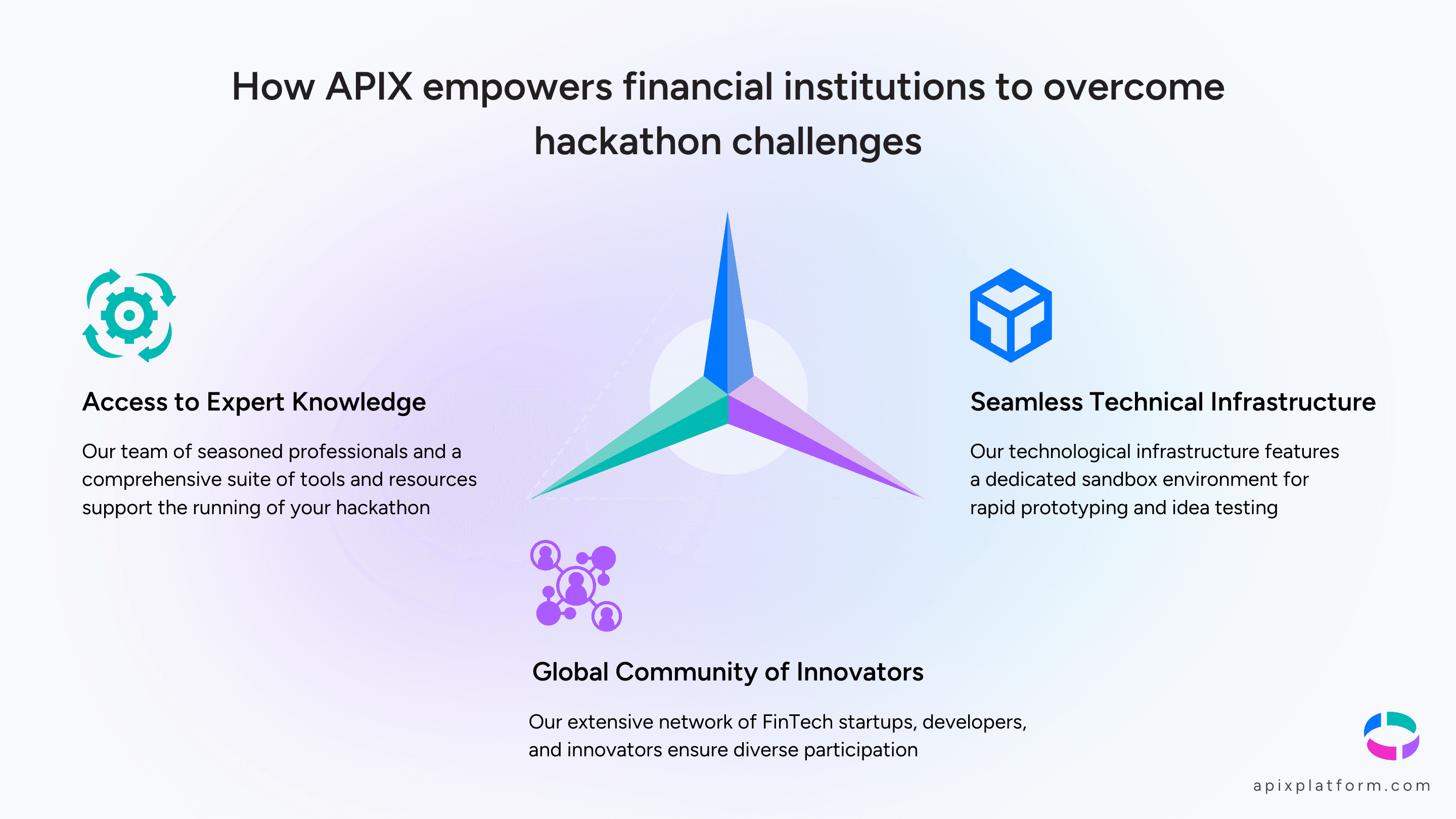 How APIX empowers financial institutions to overcome hackathon challenges

Access to Expert Knowledge

Our team of seasoned professionals and a comprehensive suite of tools and resources support the running of your hackathon

Seamless Technical Infrastructure

Our technological infrastructure features a dedicated sandbox environment for rapid prototyping and idea testing

Global Community of Innovators

Our extensive network of FinTech startups, developers, and innovators ensure diverse participation

apixplatform.com